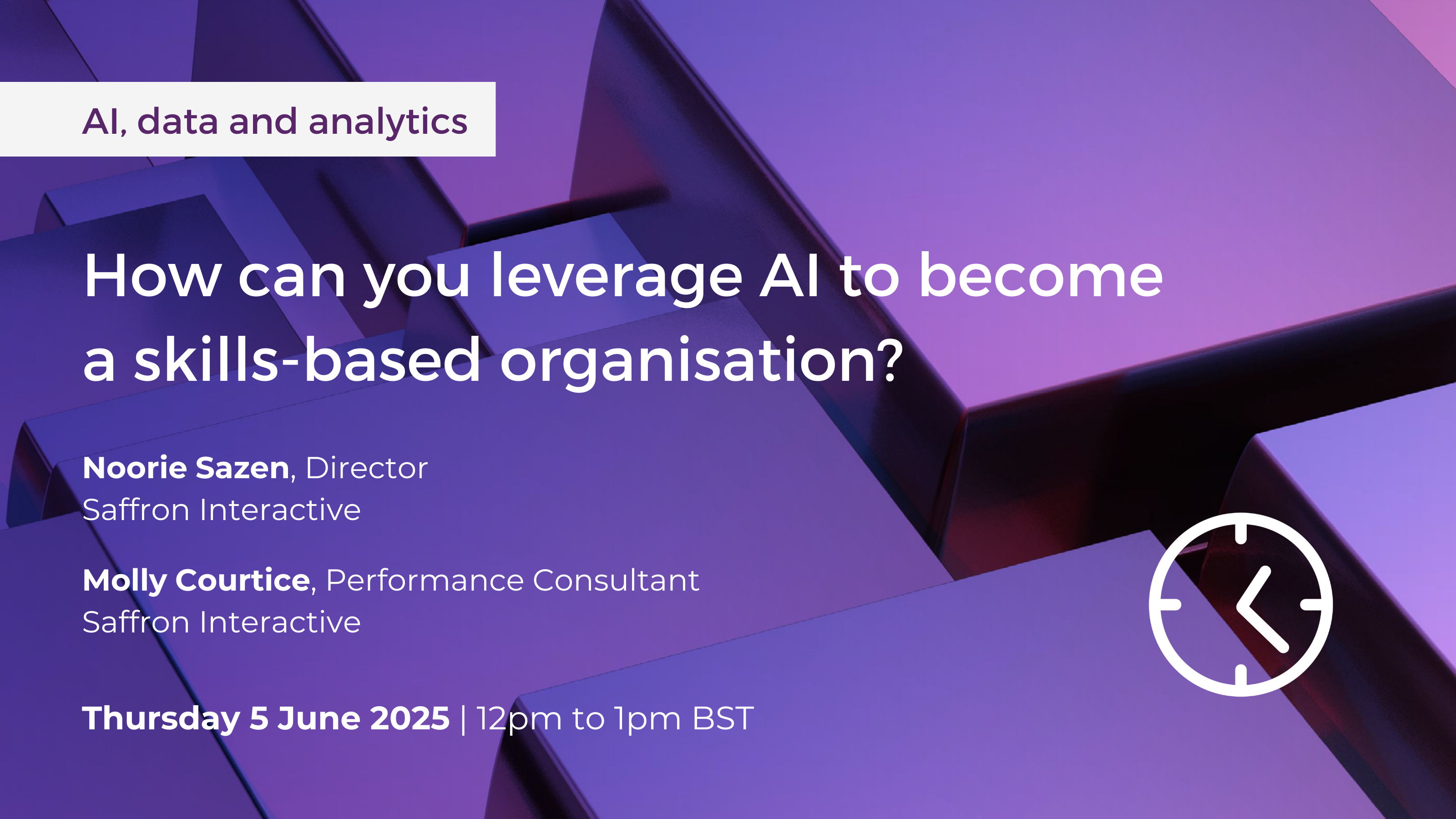 AI, data and analytics

How can you leverage AI to become a skills-based organisation?

Noorie Sazen, Director
Saffron Interactive

Molly Courtice, Performance Consultant
Saffron Interactive

Thursday 5 June 2025 | 12pm to 1pm BST